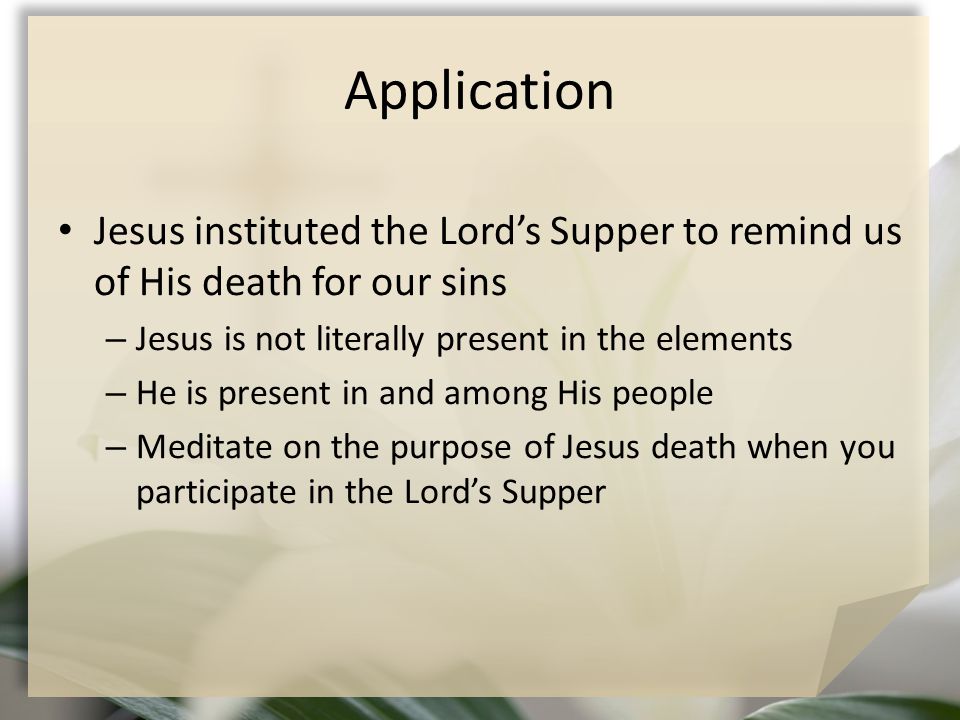 Application

• Jesus instituted the Lord’s Supper to remind us of His death for our sins

– Jesus is not literally present in the elements

– He is present in and among His people

– Meditate on the purpose of Jesus death when you participate in the Lord’s Supper